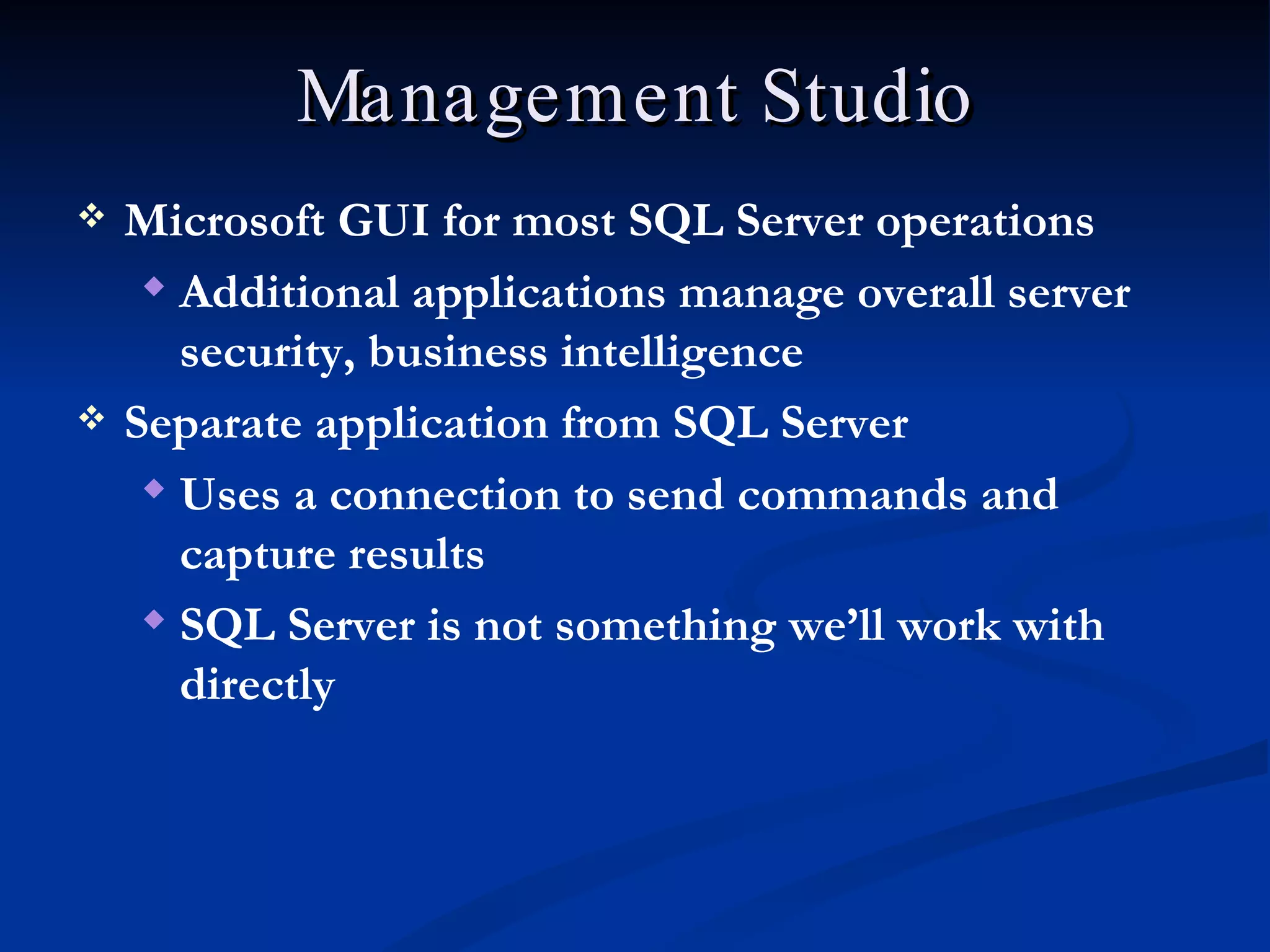 Management Studio

❖ Microsoft GUI for most SQL Server operations

◆ Additional applications manage overall server security, business intelligence

❖ Separate application from SQL Server

◆ Uses a connection to send commands and capture results

◆ SQL Server is not something we'll work with directly